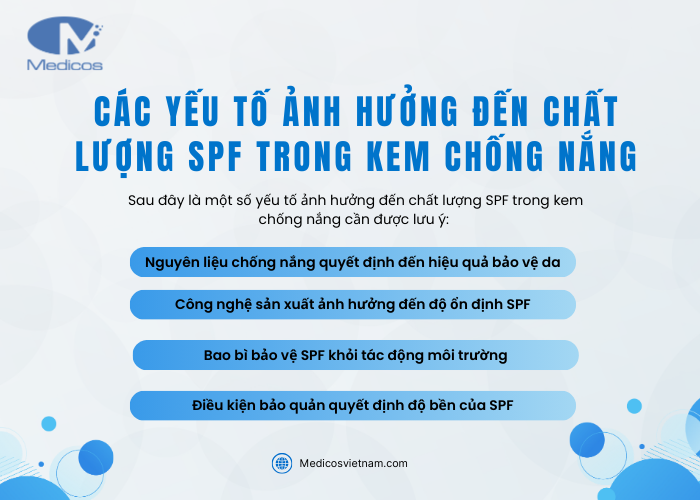 Medicos

CÁC YẾU TỐ ẢNH HƯỞNG ĐẾN CHẤT LƯỢNG SPF TRONG KEM CHỐNG NẮNG

Sau đây là một số yếu tố ảnh hưởng đến chất lượng SPF trong kem chống nắng cần được lưu ý:

Nguyên liệu chống nắng quyết định đến hiệu quả bảo vệ da

Công nghệ sản xuất ảnh hưởng đến độ ổn định SPF

Bao bì bảo vệ SPF khỏi tác động môi trường

Điều kiện bảo quản quyết định độ bền của SPF

Medicosvietnam.com